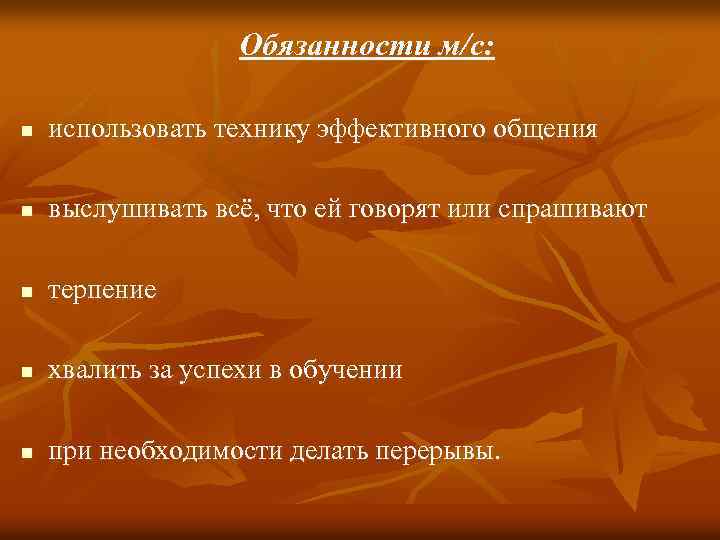 Обязанности м/с:

- использовать технику эффективного общения
- выслушивать всё, что ей говорят или спрашивают
- терпение
- хвалить за успехи в обучении
- при необходимости делать перерывы.